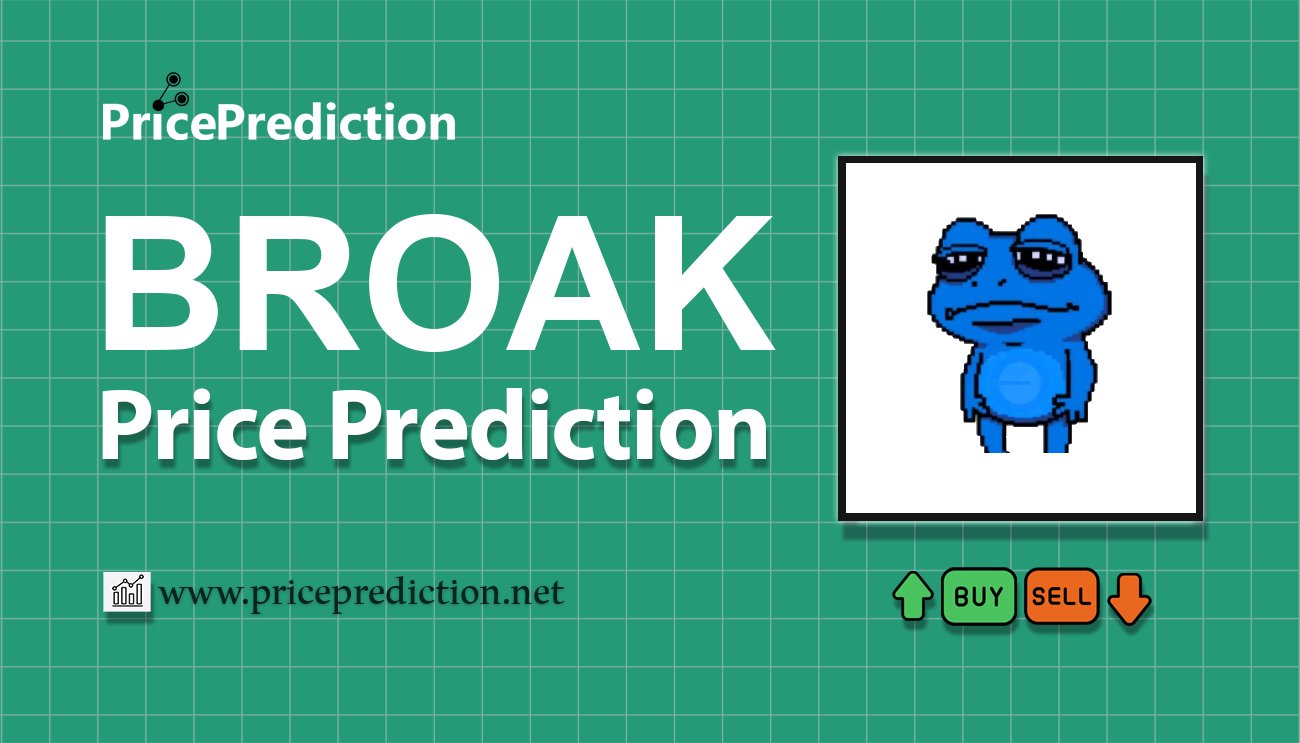 PricePrediction

BROAK
Price Prediction

www.priceprediction.net

BUY SELL